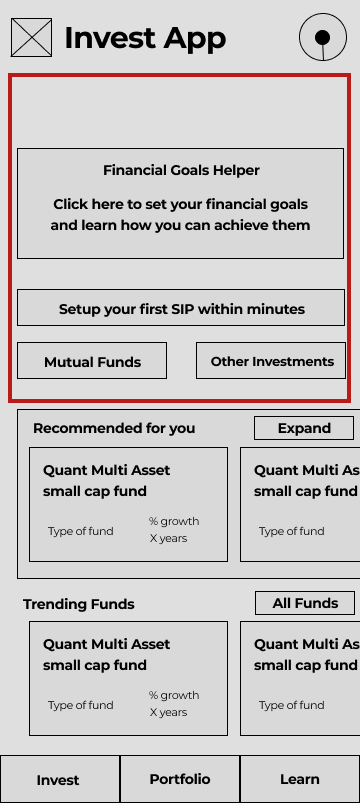 Invest App

Financial Goals Helper

Click here to set your financial goals and learn how you can achieve them

Setup your first SIP within minutes

Mutual Funds

Other Investments

Recommended for you

Expand

Quant Multi Asset small cap fund

Type of fund

% growth X years

Quant Multi As small cap fund

Type of fund

Trending Funds

All Funds

Quant Multi Asset small cap fund

Type of fund

% growth X years

Quant Multi As small cap fund

Type of fund

Invest

Portfolio

Learn